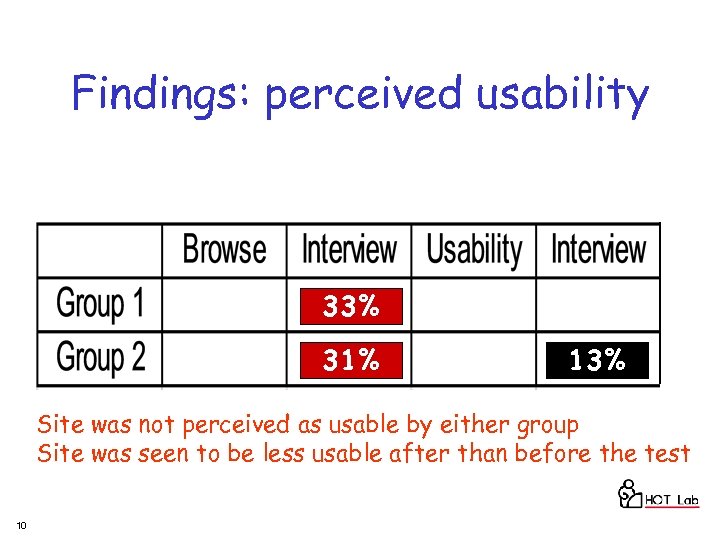 Findings: perceived usability

|  | Browse | Interview | Usability | Interview |
|---|---|---|---|---|
| Group 1 |  | 33% |  |  |
| Group 2 |  | 31% |  | 13% |

Site was not perceived as usable by either group
Site was seen to be less usable after than before the test

HCT Lab

10